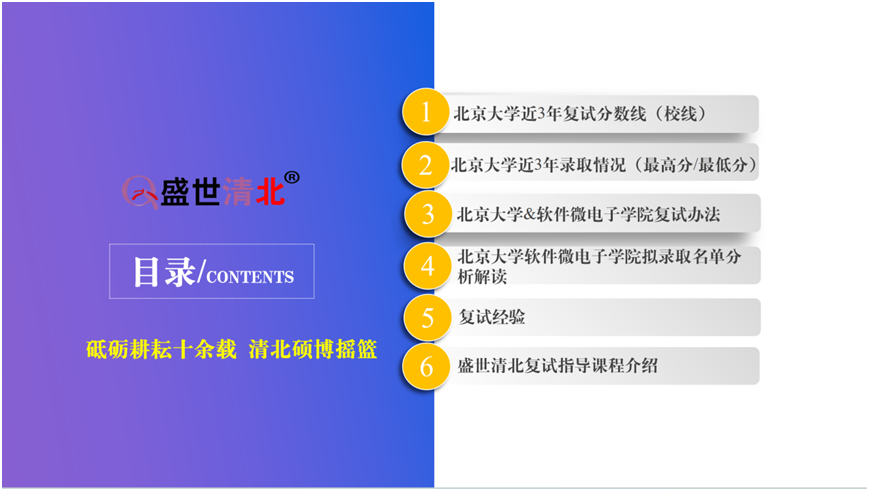 盛世清北®

目录/CONTENTS

砥砺耕耘十余载 清北硕博摇篮

1 北京大学近3年复试分数线（校线）

2 北京大学近3年录取情况（最高分/最低分）

3 北京大学&软件微电子学院复试办法

4 北京大学软件微电子学院拟录取名单分析解读

5 复试经验

6 盛世清北复试指导课程介绍